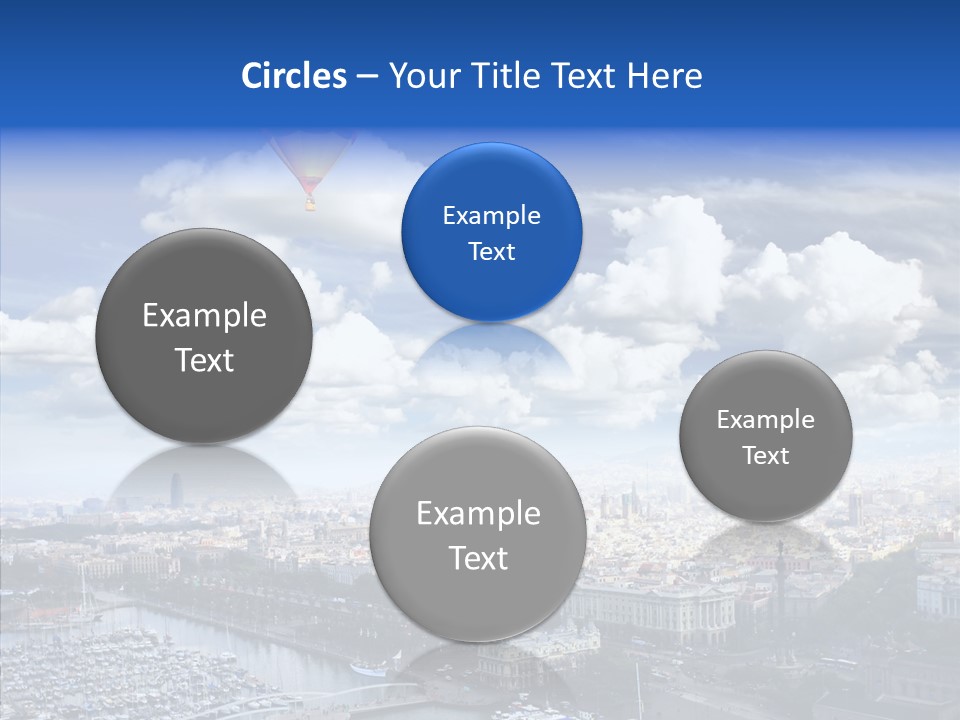 Circles – Your Title Text Here

Example Text

Example Text

Example Text

Example Text